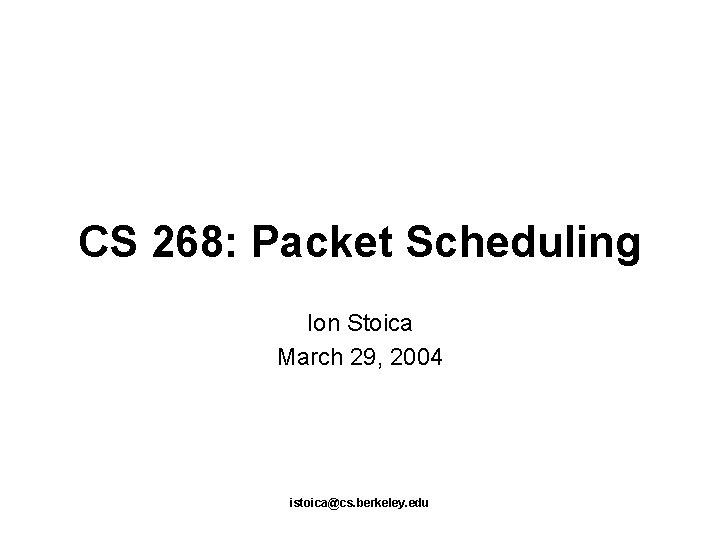 CS 268: Packet Scheduling

Ion Stoica
March 29, 2004

istoica@cs.berkeley.edu